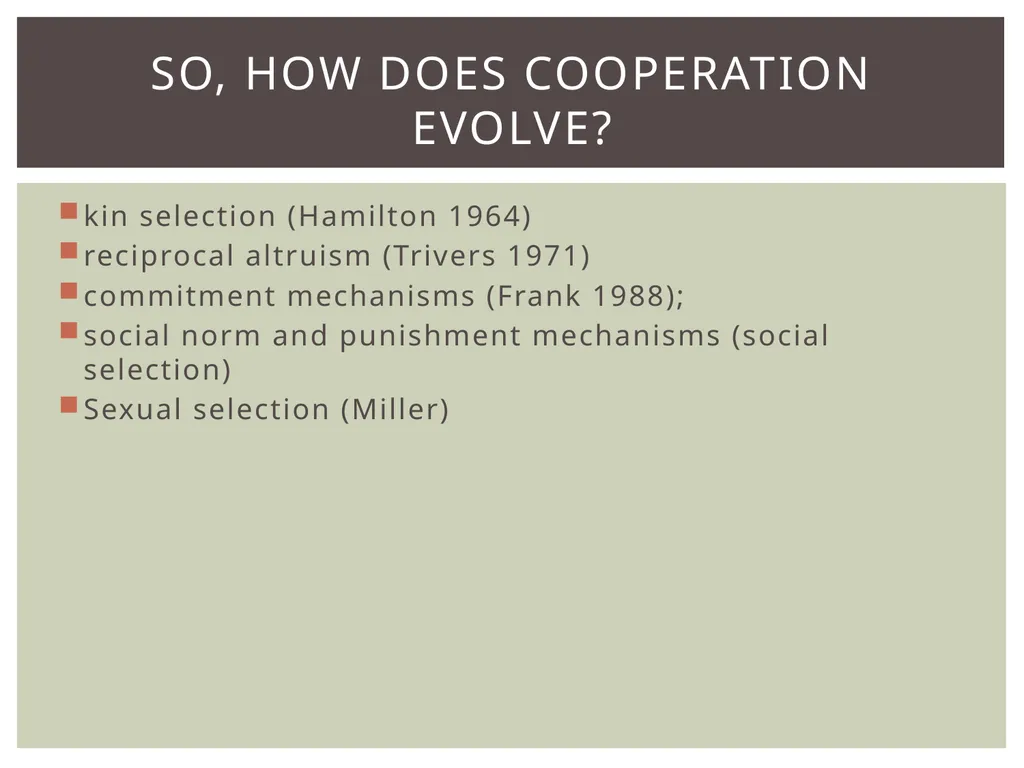 SO, HOW DOES COOPERATION EVOLVE?

kin selection (Hamilton 1964)
reciprocal altruism (Trivers 1971)
commitment mechanisms (Frank 1988);
social norm and punishment mechanisms (social selection)
Sexual selection (Miller)